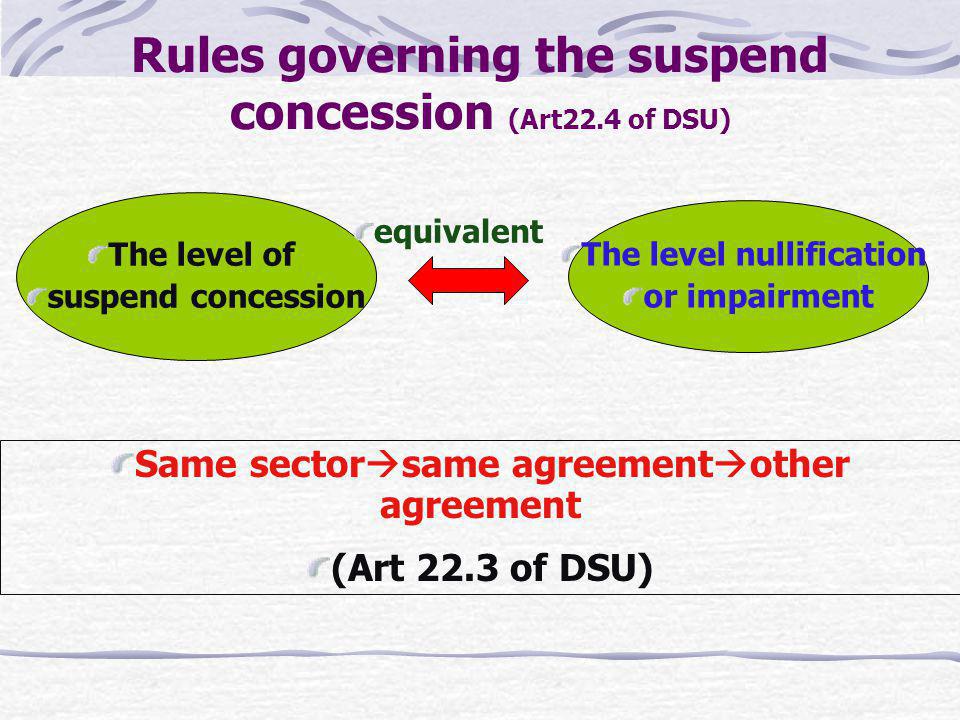 Rules governing the suspend concession (Art22.4 of DSU)

The level of
suspend concession

equivalent

The level nullification
or impairment

Same sector→same agreement→other agreement

(Art 22.3 of DSU)